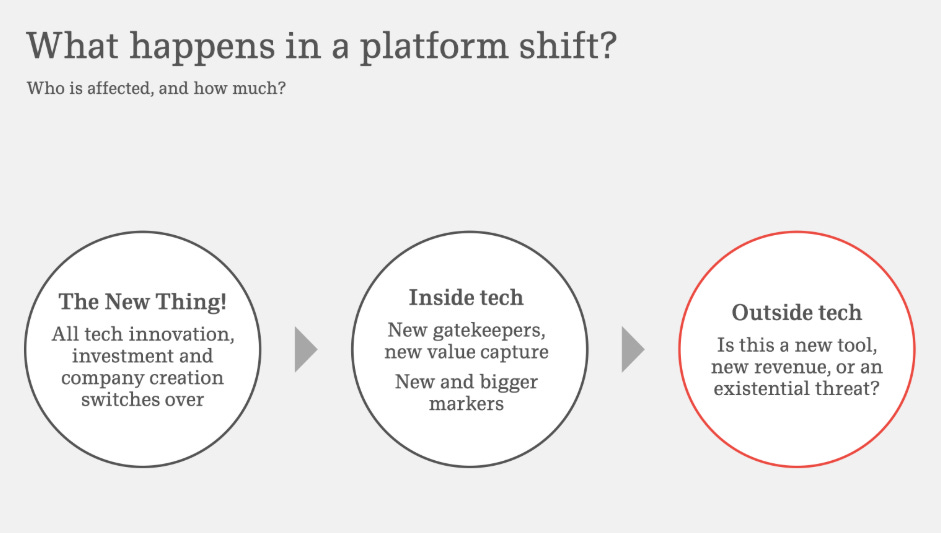 What happens in a platform shift?

Who is affected, and how much?

The New Thing!

All tech innovation, investment and company creation switches over

Inside tech

New gatekeepers, new value capture

New and bigger markers

Outside tech

Is this a new tool, new revenue, or an existential threat?